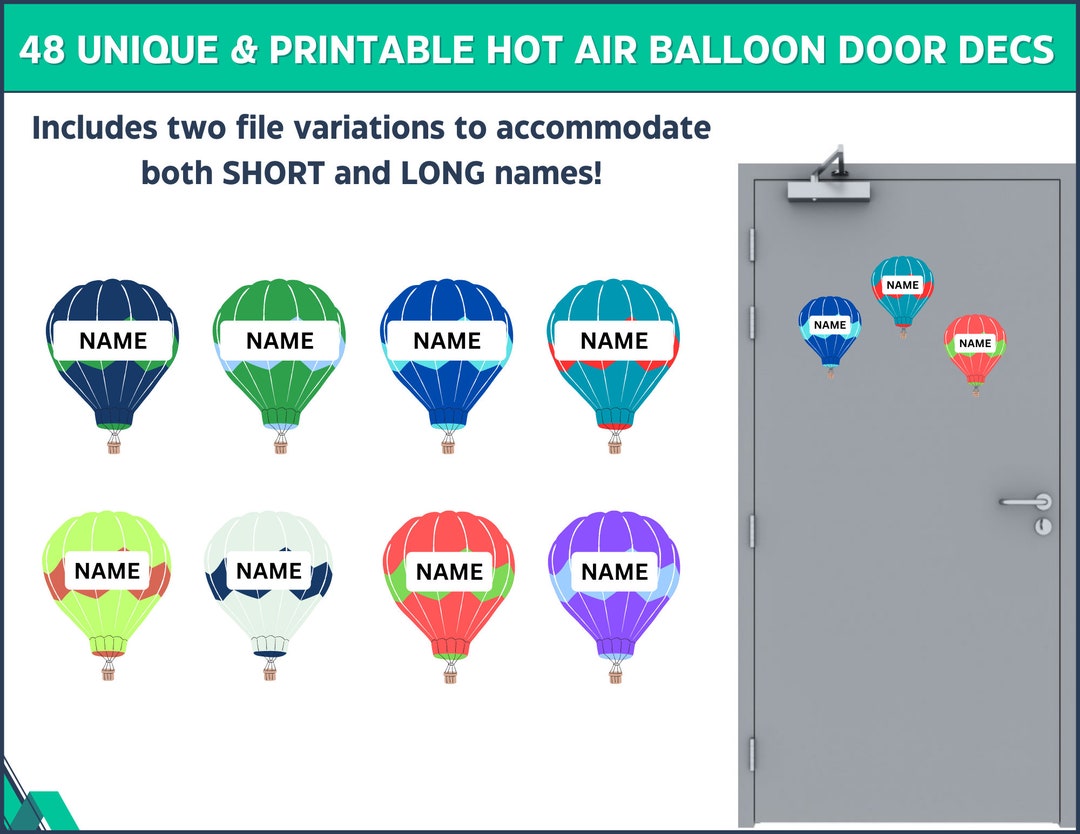 48 UNIQUE & PRINTABLE HOT AIR BALLOON DOOR DECS

Includes two file variations to accommodate both SHORT and LONG names!

NAME
NAME
NAME
NAME
NAME
NAME
NAME
NAME

NAME
NAME
NAME